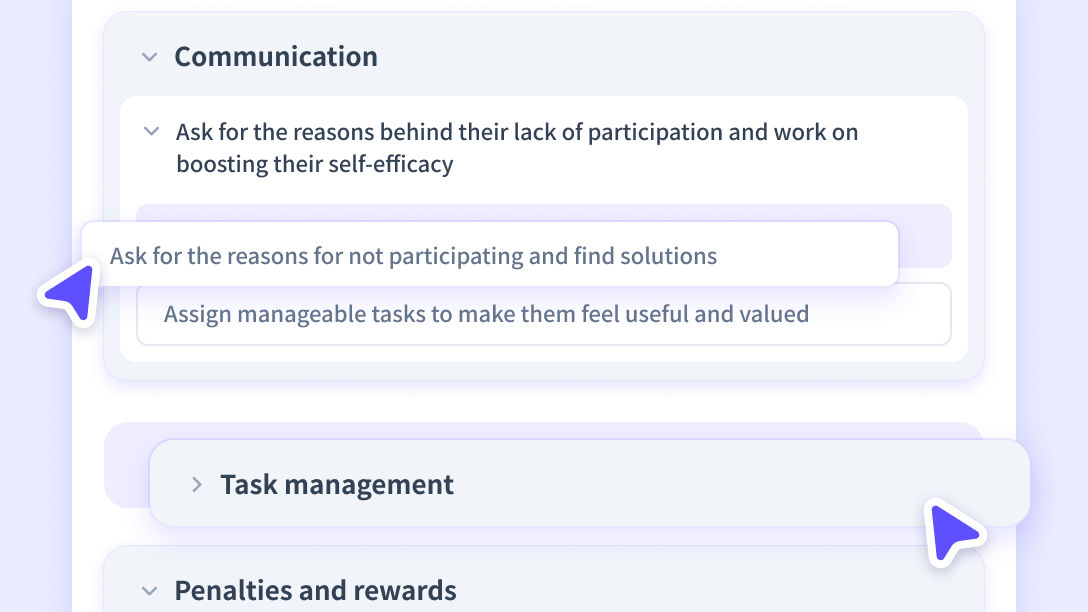 Communication

Ask for the reasons behind their lack of participation and work on boosting their self-efficacy

Ask for the reasons for not participating and find solutions

Assign manageable tasks to make them feel useful and valued

Task management

Penalties and rewards